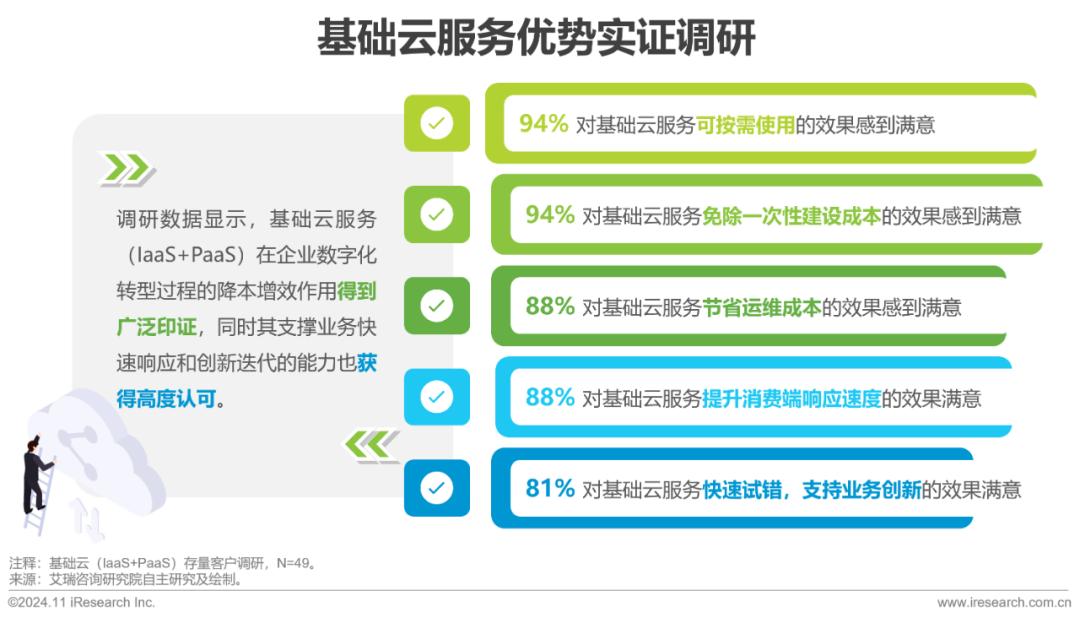 基础云服务优势实证调研

调研数据显示，基础云服务（IaaS+PaaS）在企业数字化转型过程的降本增效作用得到广泛印证，同时其支撑业务快速响应和创新迭代的能力也获得高度认可。

94% 对基础云服务可按需使用的效果感到满意

94% 对基础云服务免除一次性建设成本的效果感到满意

88% 对基础云服务节省运维成本的效果感到满意

88% 对基础云服务提升消费端响应速度的效果满意

81% 对基础云服务快速试错，支持业务创新的效果满意

注释：基础云（IaaS+PaaS）存量客户调研，N=49。
来源：艾瑞咨询研究院自主研究及绘制。

©2024.11 iResearch Inc.

www.iresearch.com.cn